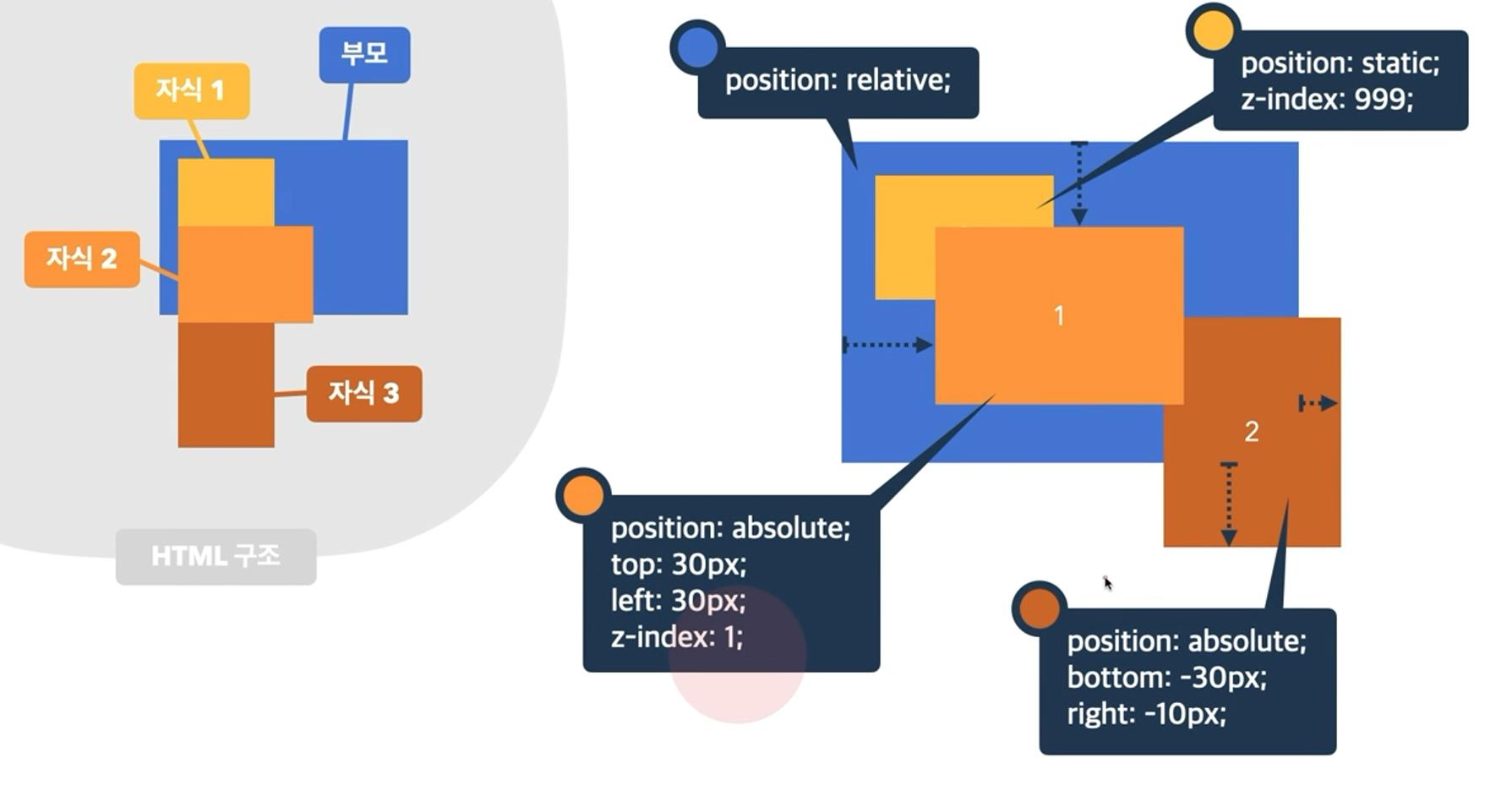 부모

자식 1

자식 2

자식 3

HTML 구조

position: relative;

position: static;
z-index: 999;

1

2

position: absolute;
top: 30px;
left: 30px;
z-index: 1;

position: absolute;
bottom: -30px;
right: -10px;